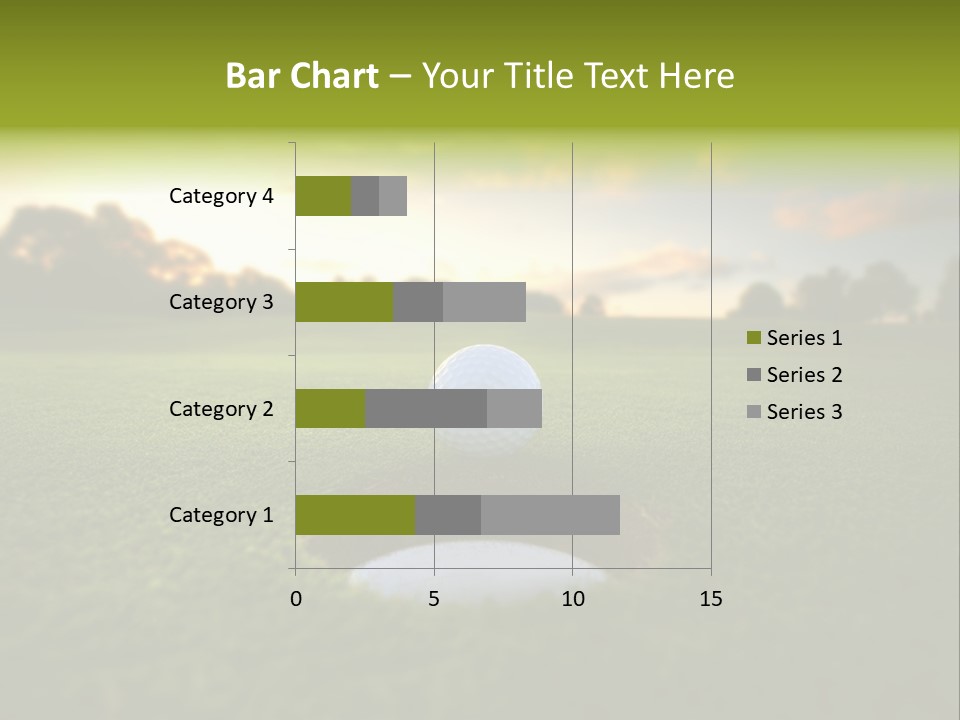 Bar Chart – Your Title Text Here

Category 4
Category 3
Category 2
Category 1

0
5
10
15

Series 1
Series 2
Series 3